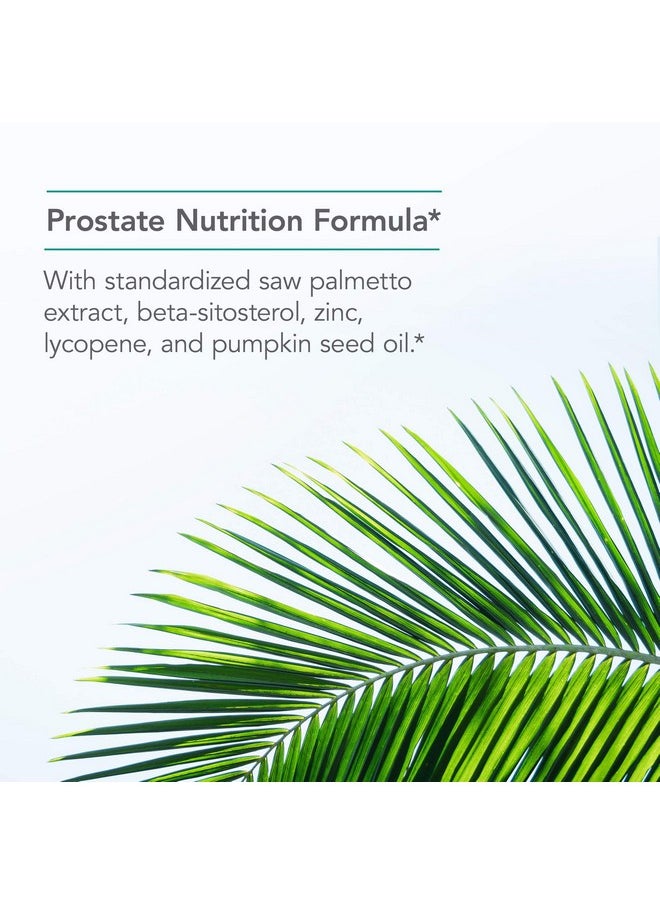 Prostate Nutrition Formula*

With standardized saw palmetto extract, beta-sitosterol, zinc, lycopene, and pumpkin seed oil.*